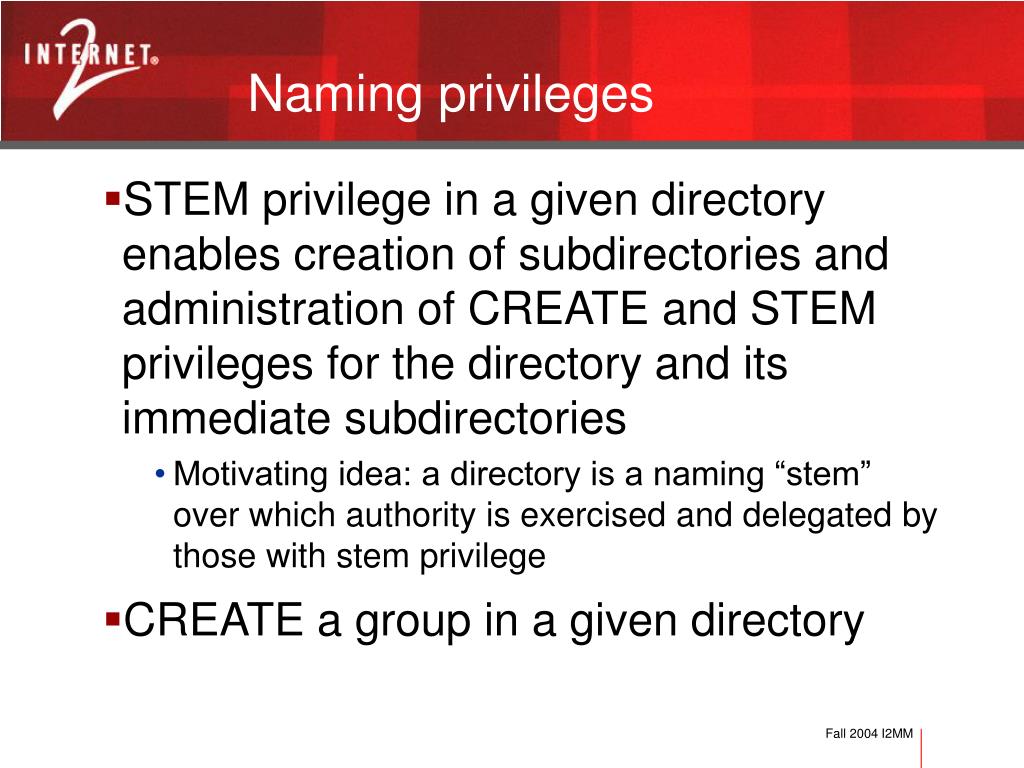 INTERNET® 2

Naming privileges

▪STEM privilege in a given directory enables creation of subdirectories and administration of CREATE and STEM privileges for the directory and its immediate subdirectories

• Motivating idea: a directory is a naming “stem” over which authority is exercised and delegated by those with stem privilege

▪CREATE a group in a given directory

Fall 2004 I2MM